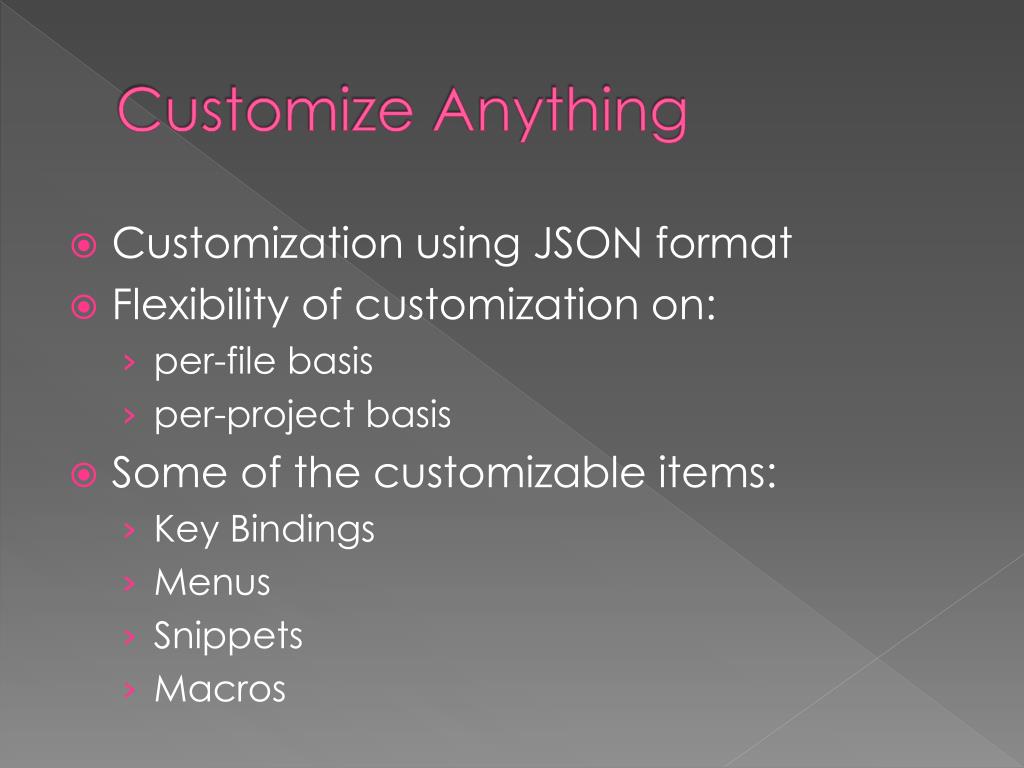 Customize Anything

Customization using JSON format
Flexibility of customization on:
› per-file basis
› per-project basis
Some of the customizable items:
› Key Bindings
› Menus
› Snippets
› Macros